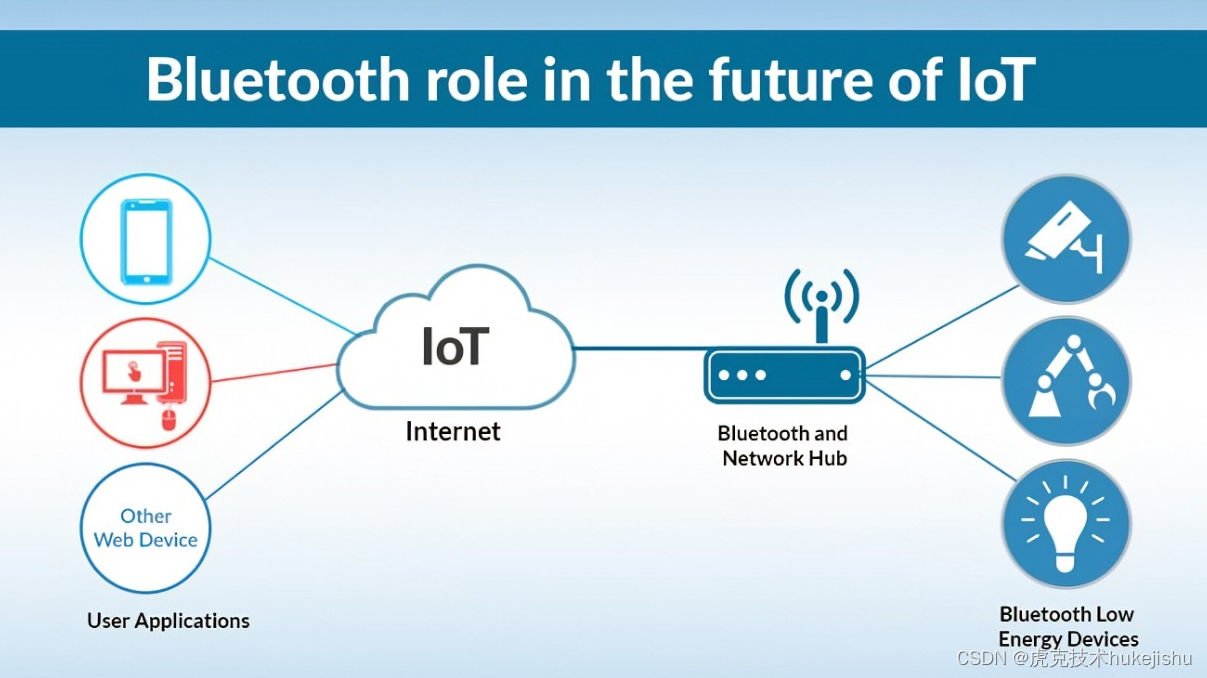 Bluetooth role in the future of IoT

Other Web Device

User Applications

IoT

Internet

Bluetooth and Network Hub

Bluetooth Low Energy Devices

CSDN @虎克技术hukejishu